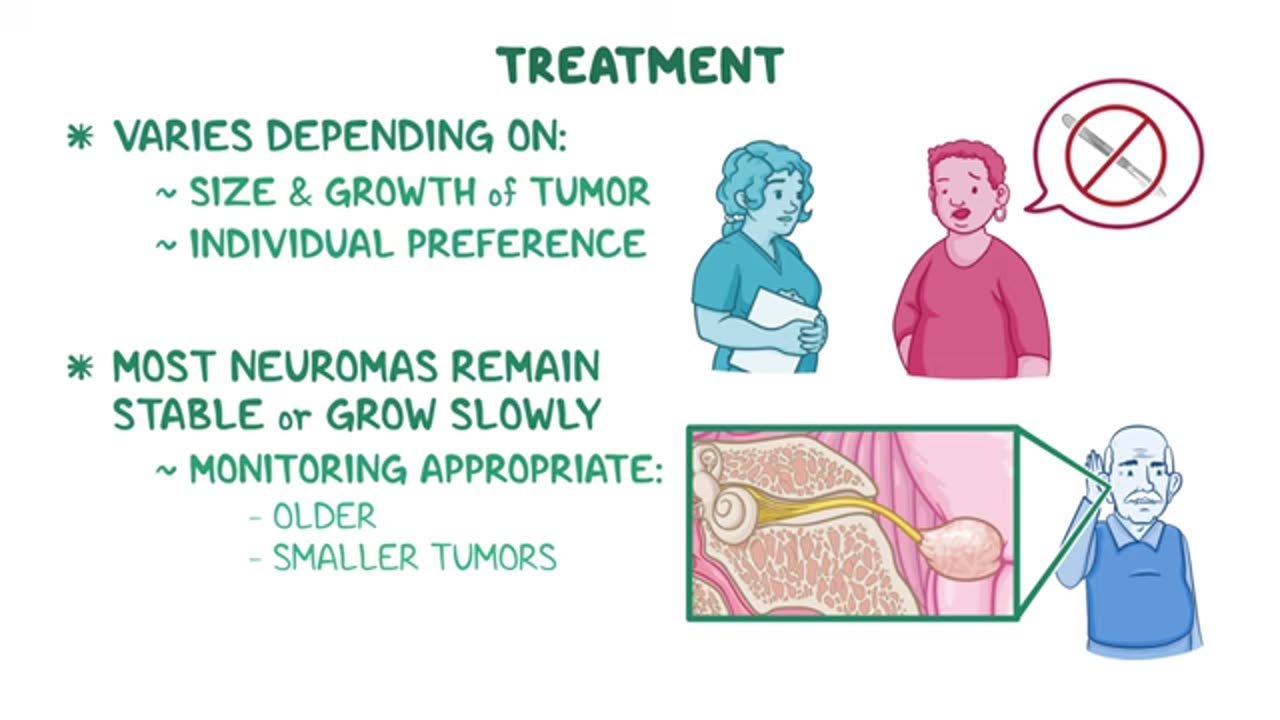 TREATMENT

* VARIES DEPENDING ON:
~ SIZE & GROWTH of TUMOR
~ INDIVIDUAL PREFERENCE

* MOST NEUROMAS REMAIN STABLE or GROW SLOWLY
~ MONITORING APPROPRIATE:
- OLDER
- SMALLER TUMORS